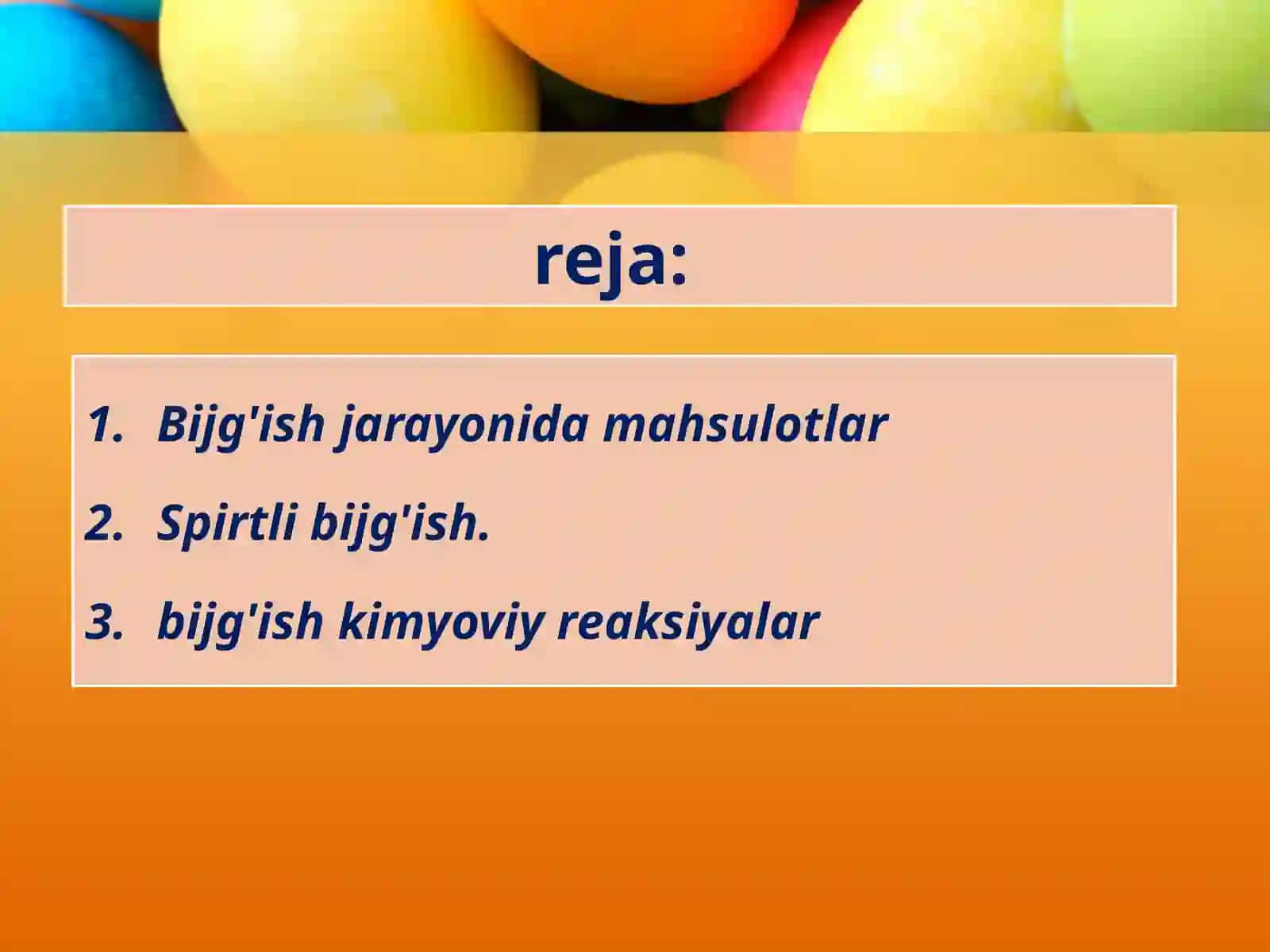 reja:

1. Bijg'ish jarayonida mahsulotlar
2. Spirtli bijg'ish.
3. bijg'ish kimyoviy reaksiyalar